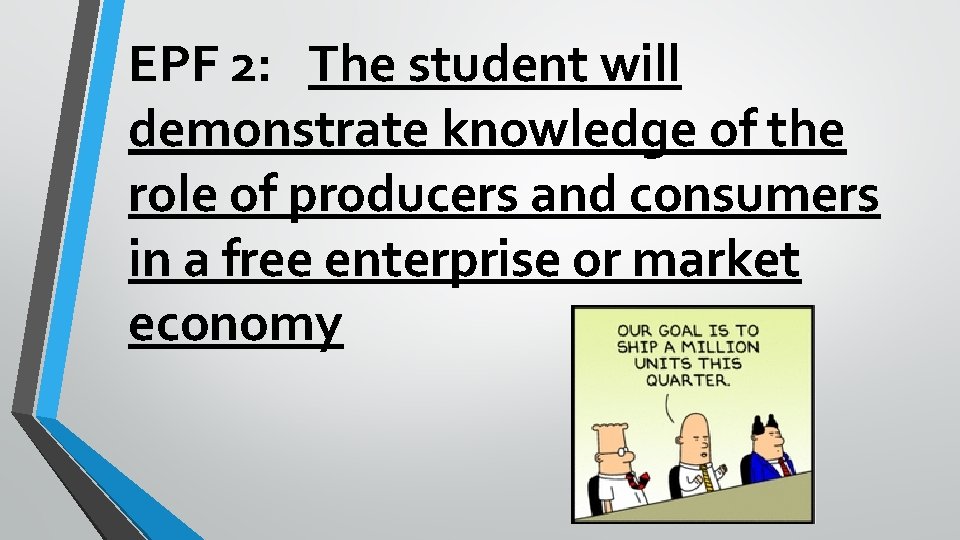 EPF 2: The student will demonstrate knowledge of the role of producers and consumers in a free enterprise or market economy

OUR GOAL IS TO SHIP A MILLION UNITS THIS QUARTER.